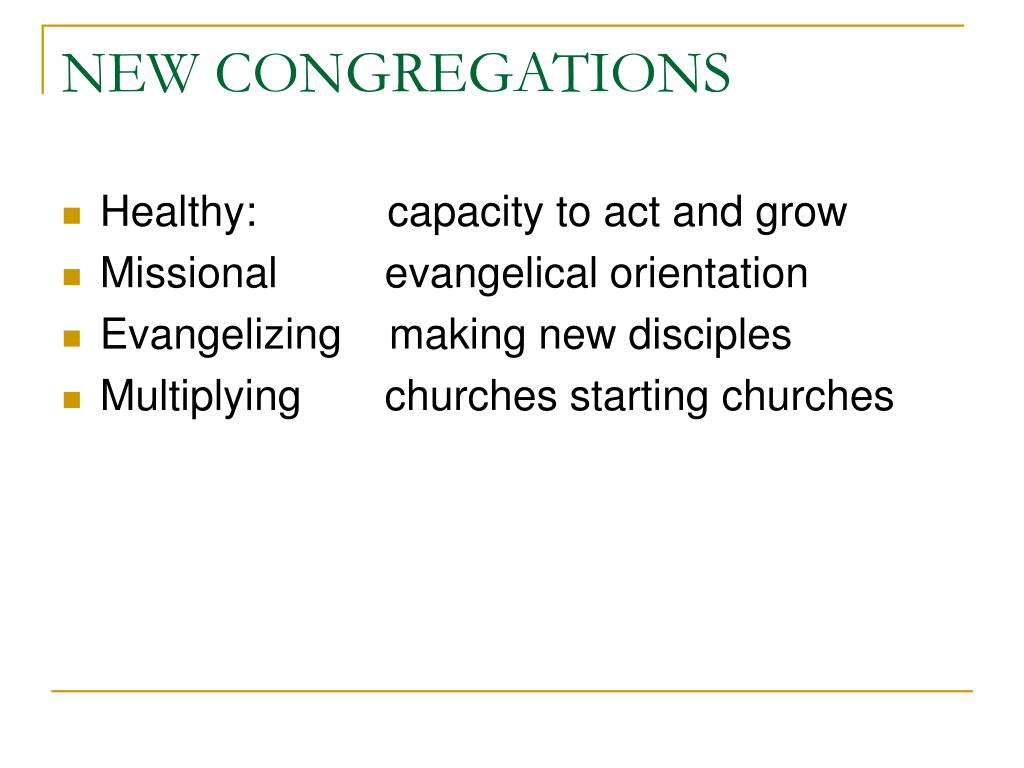 NEW CONGREGATIONS

- Healthy: capacity to act and grow
- Missional evangelical orientation
- Evangelizing making new disciples
- Multiplying churches starting churches